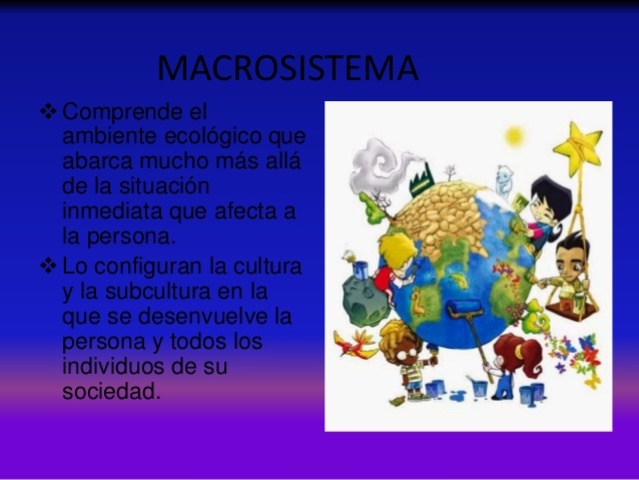 MACROSISTEMA

❖ Comprende el ambiente ecológico que abarca mucho más allá de la situación inmediata que afecta a la persona.

❖ Lo configuran la cultura y la subcultura en la que se desenvuelve la persona y todos los individuos de su sociedad.